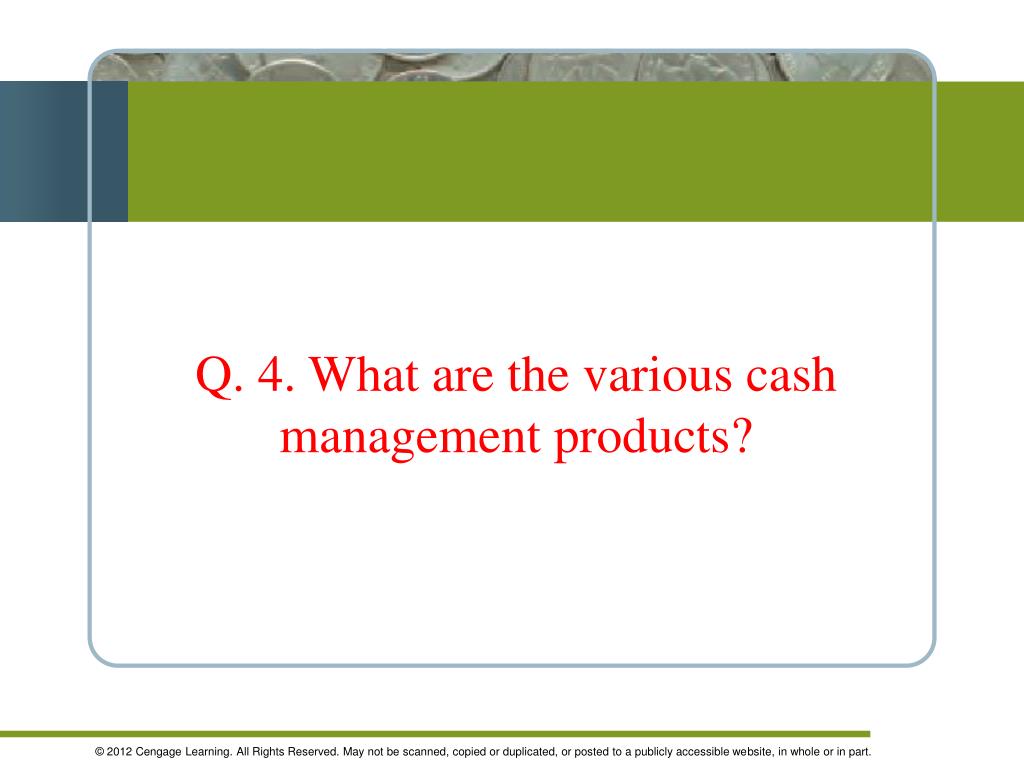 Q. 4. What are the various cash management products?

© 2012 Cengage Learning. All Rights Reserved. May not be scanned, copied or duplicated, or posted to a publicly accessible website, in whole or in part.